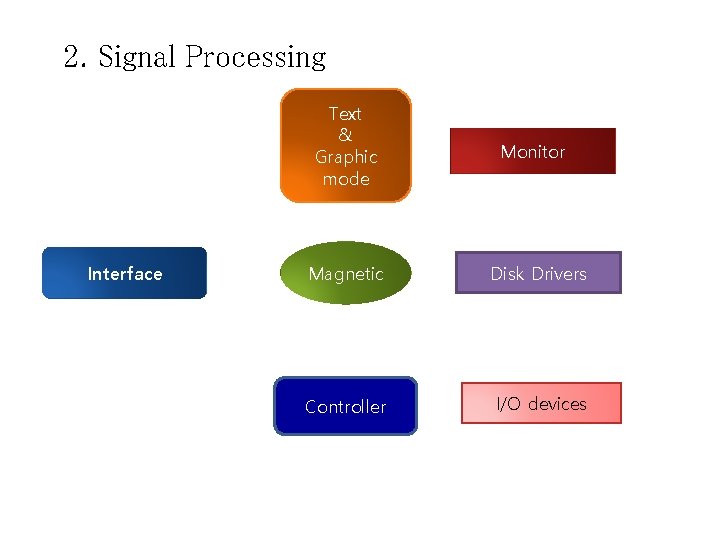 2. Signal Processing

Text & Graphic mode

Monitor

Interface

Magnetic

Disk Drivers

Controller

I/O devices